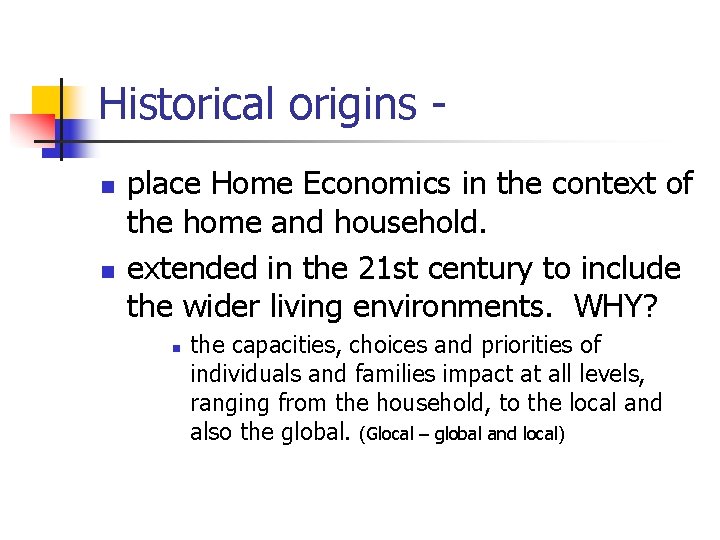 Historical origins -

- place Home Economics in the context of the home and household.
- extended in the 21st century to include the wider living environments. WHY?
  - the capacities, choices and priorities of individuals and families impact at all levels, ranging from the household, to the local and also the global. (Glocal – global and local)